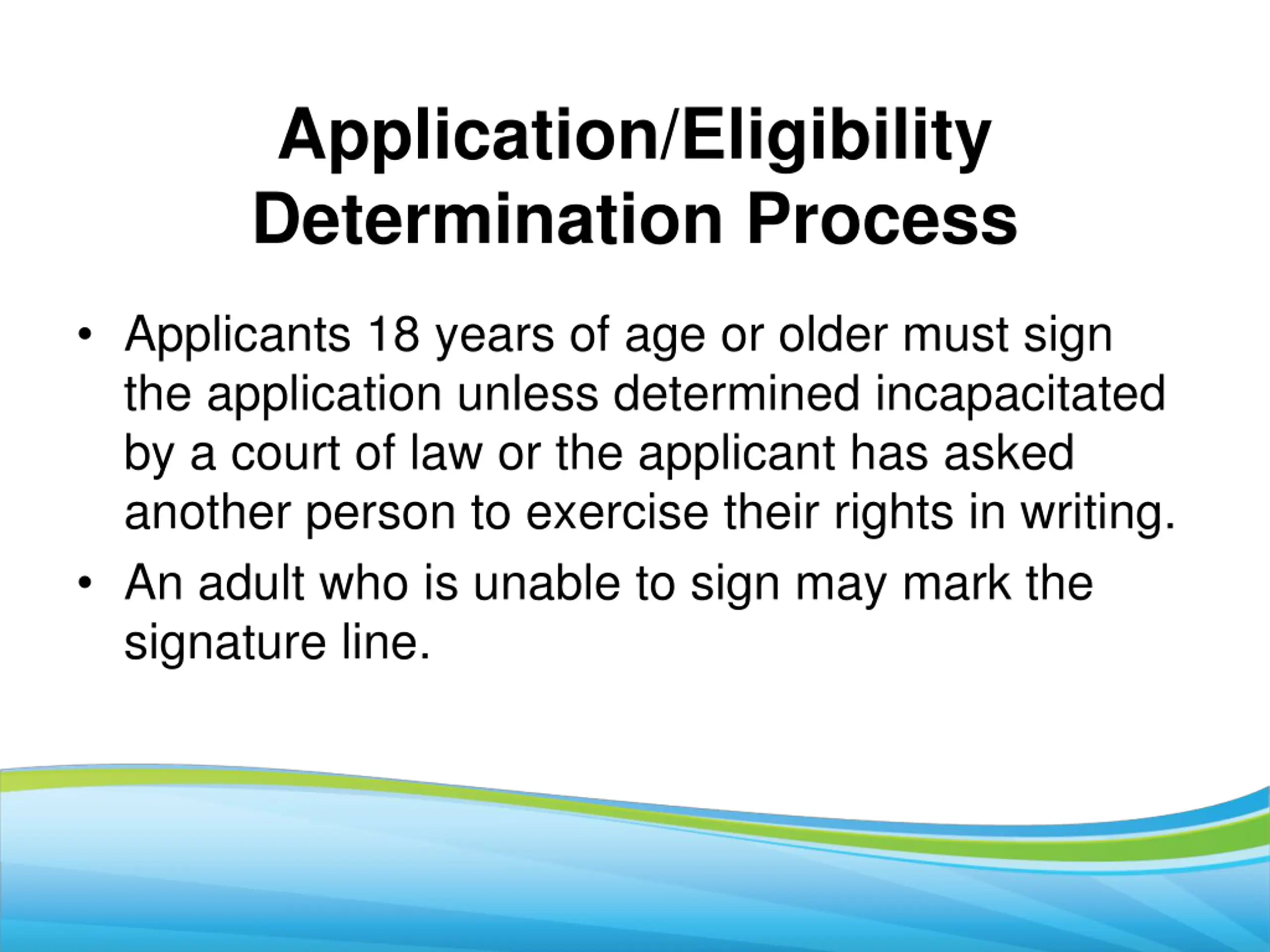 Application/Eligibility Determination Process

• Applicants 18 years of age or older must sign the application unless determined incapacitated by a court of law or the applicant has asked another person to exercise their rights in writing.

• An adult who is unable to sign may mark the signature line.